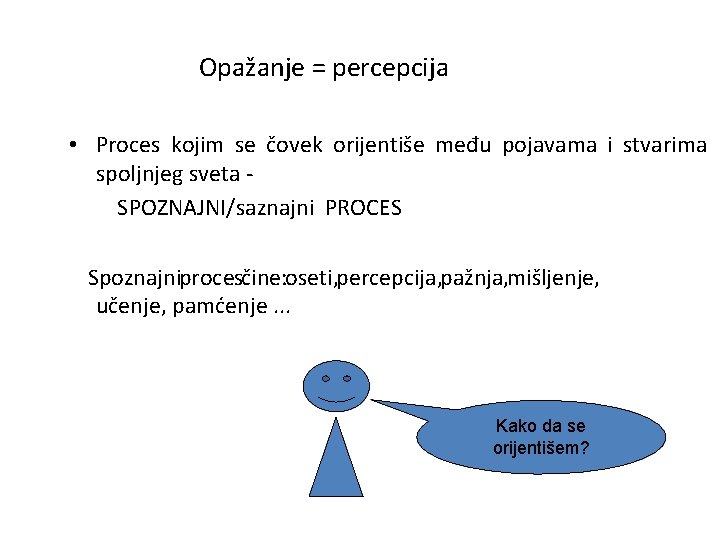 Opažanje = percepcija

• Proces kojim se čovek orijentiše među pojavama i stvarima spoljnjeg sveta -

SPOZNAJNI/saznajni PROCES

Spoznajniprocesčine:oseti,percepcija,pažnja,mišljenje, učenje, pamćenje ...

Kako da se orijentišem?